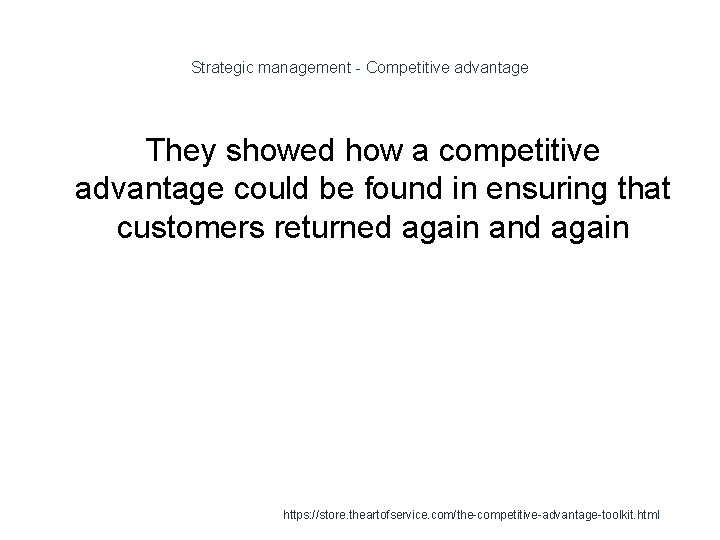 Strategic management - Competitive advantage

They showed how a competitive advantage could be found in ensuring that customers returned again and again

https://store.theartofservice.com/the-competitive-advantage-toolkit.html